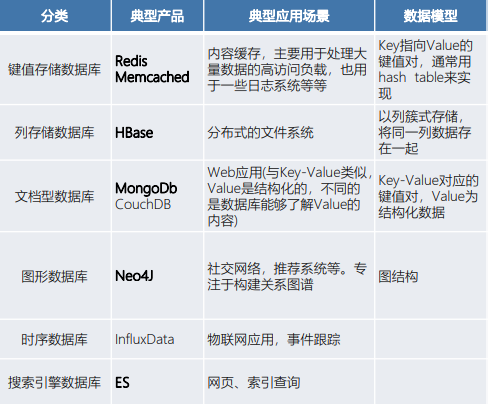 | 分类 | 典型产品 | 典型应用场景 | 数据模型 |
|---|---|---|---|
| 键值存储数据库 | Redis Memcached | 内容缓存，主要用于处理大量数据的高访问负载，也用于一些日志系统等等 | Key指向Value的键值对，通常用hash table来实现 |
| 列存储数据库 | HBase | 分布式的文件系统 | 以列簇式存储，将同一列数据存在一起 |
| 文档型数据库 | MongoDb CouchDB | Web应用(与Key-Value类似，Value是结构化的，不同的是数据库能够了解Value的内容) | Key-Value对应的键值对，Value为结构化数据 |
| 图形数据库 | Neo4J | 社交网络，推荐系统等。专注于构建关系图谱 | 图结构 |
| 时序数据库 | InfluxData | 物联网应用，事件跟踪 | |
| 搜索引擎数据库 | ES | 网页、索引查询 | |